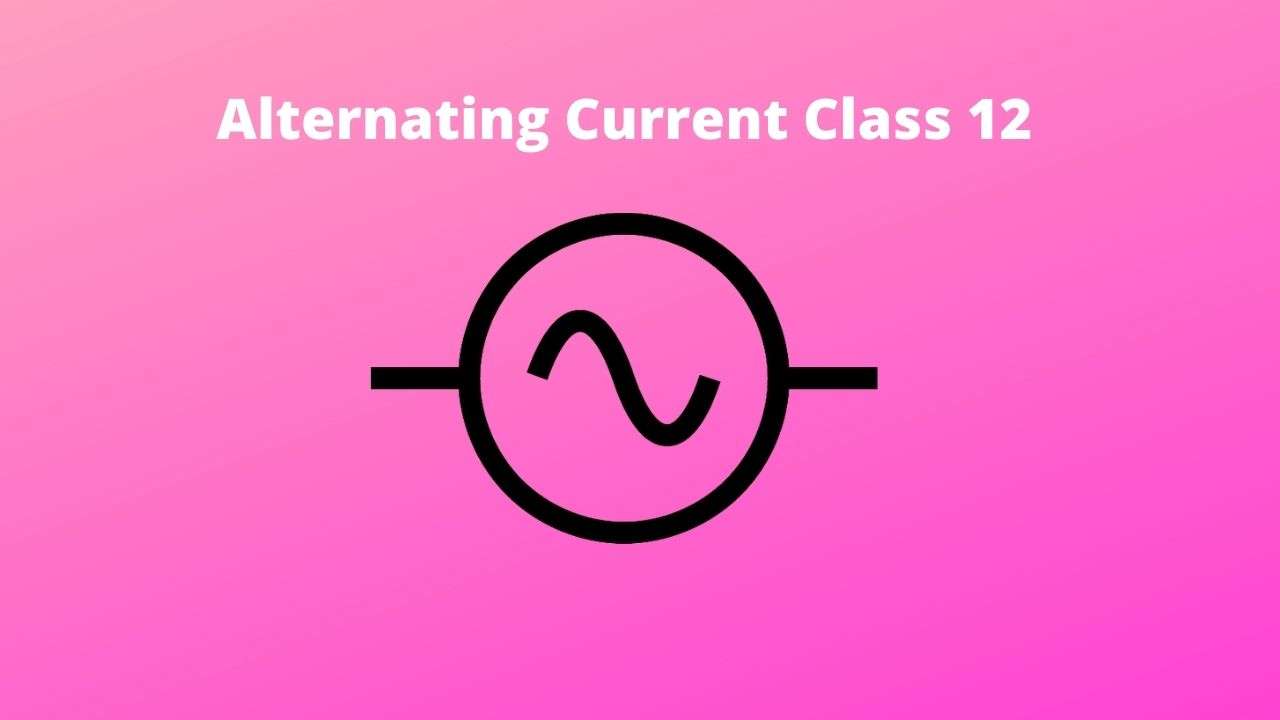 Alternating Current Class 12